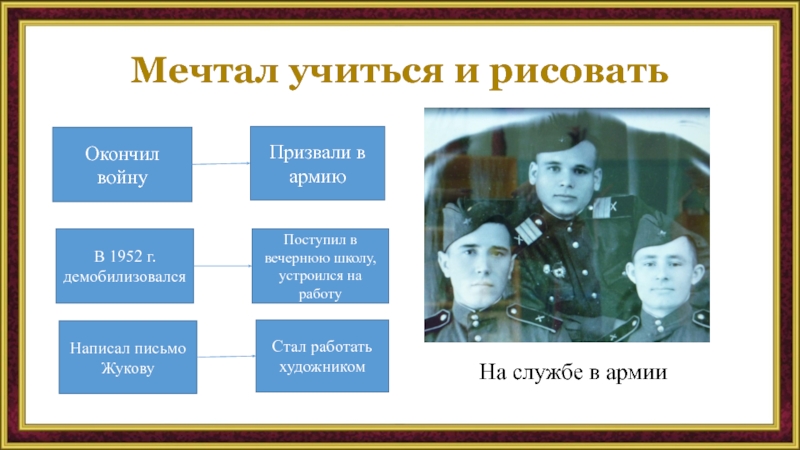 Мечтал учиться и рисовать

Окончил войну

Призвали в армию

В 1952 г. демобилизовался

Поступил в вечернюю школу, устроился на работу

Написал письмо Жукову

Стал работать художником

На службе в армии